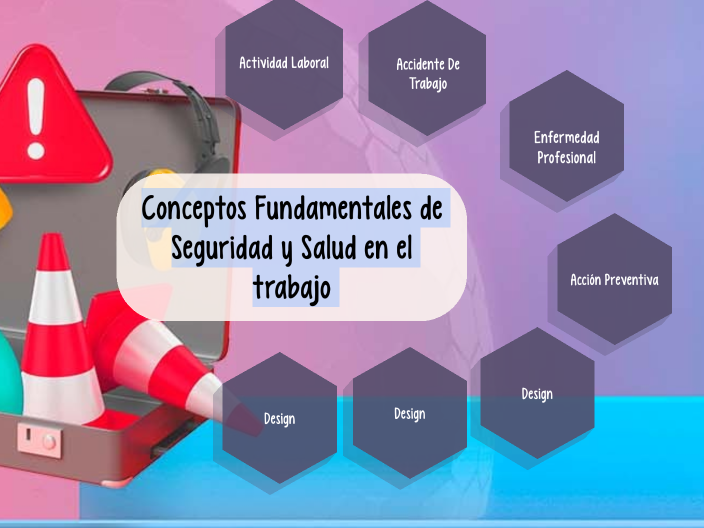 Actividad Laboral

Accidente De Trabajo

Enfermedad Profesional

Conceptos Fundamentales de Seguridad y Salud en el trabajo

Acción Preventiva

Design

Design

Design